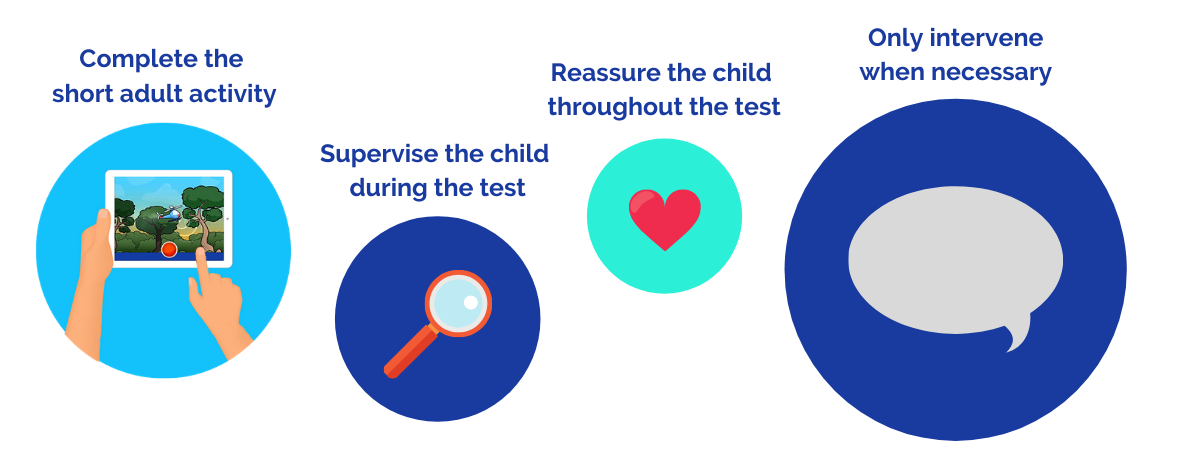 Complete the short adult activity

Supervise the child during the test

Reassure the child throughout the test

Only intervene when necessary